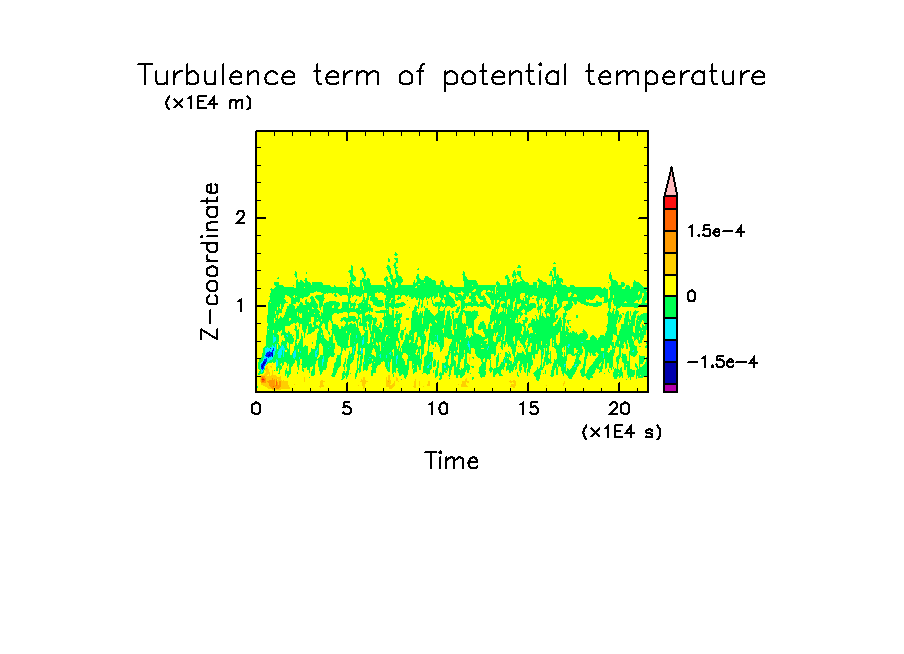 Turbulence term of potential temperature

(x1E4 m)

Z-coordinate

2

1

0

5

10

15

20

(x1E4 s)

Time

1.5e-4

0

-1.5e-4